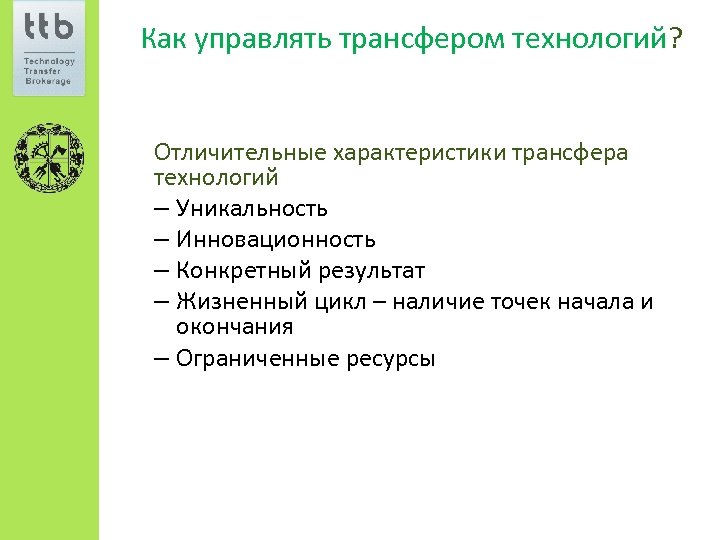 ttb
Technology
Transfer
Brokerage

Как управлять трансфером технологий?

Отличительные характеристики трансфера технологий
– Уникальность
– Инновационность
– Конкретный результат
– Жизненный цикл – наличие точек начала и окончания
– Ограниченные ресурсы